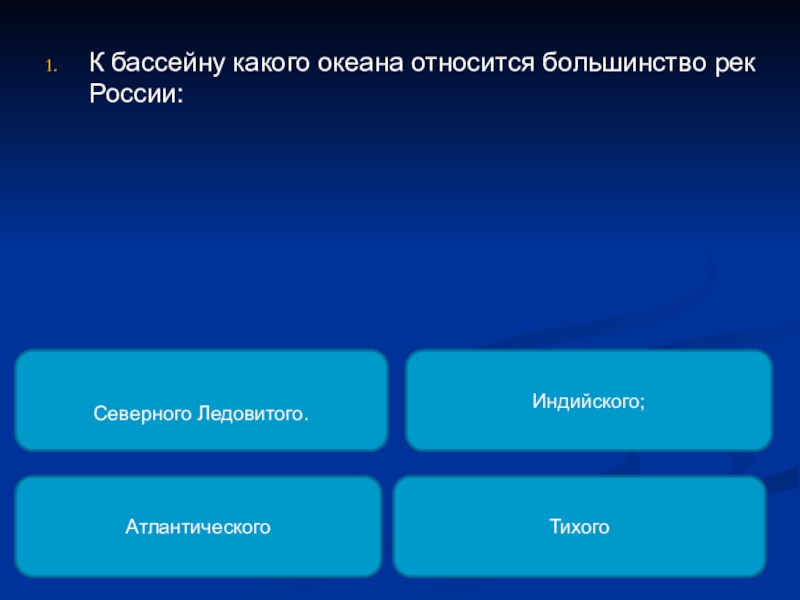 1. К бассейну какого океана относится большинство рек России:

Северного Ледовитого.

Индийского;

Атлантического

Тихого